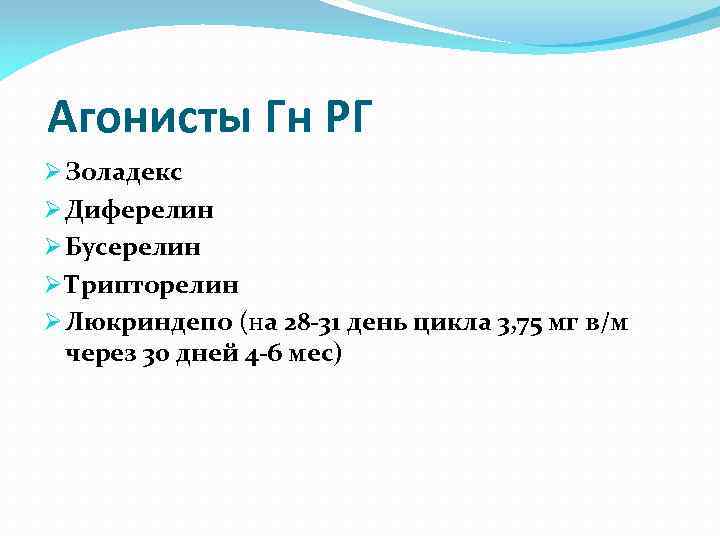 Агонисты Гн РГ

➢ Золадекс
➢ Диферелин
➢ Бусерелин
➢ Трипторелин
➢ Люкриндепо (на 28-31 день цикла 3,75 мг в/м через 30 дней 4-6 мес)